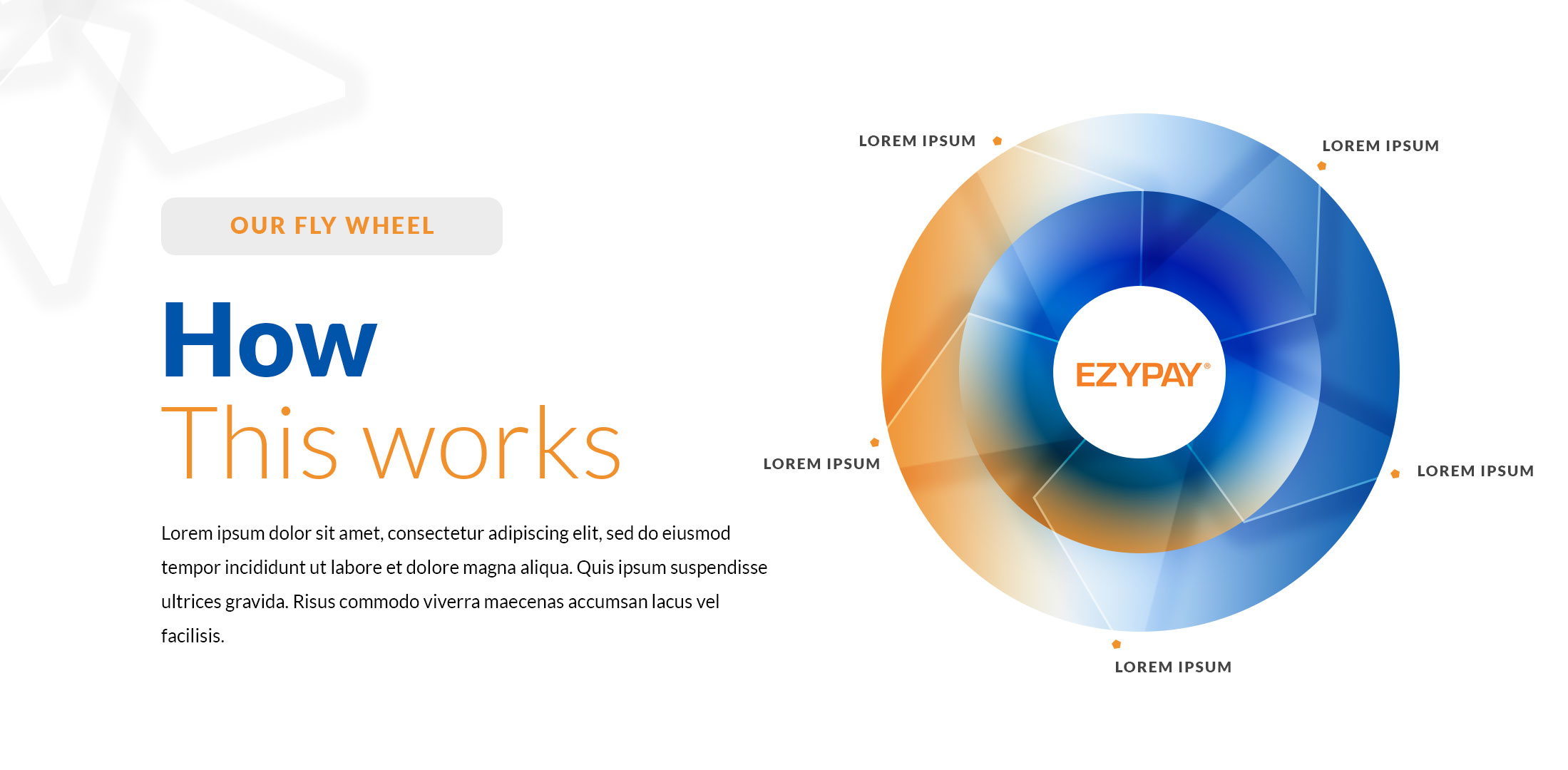 OUR FLY WHEEL

How
This works

Lorem ipsum dolor sit amet, consectetur adipiscing elit, sed do eiusmod tempor incididunt ut labore et dolore magna aliqua. Quis ipsum suspendisse ultrices gravida. Risus commodo viverra maecenas accumsan lacus vel facilisis.

LOREM IPSUM

LOREM IPSUM

EZYPAY®

LOREM IPSUM

LOREM IPSUM

LOREM IPSUM